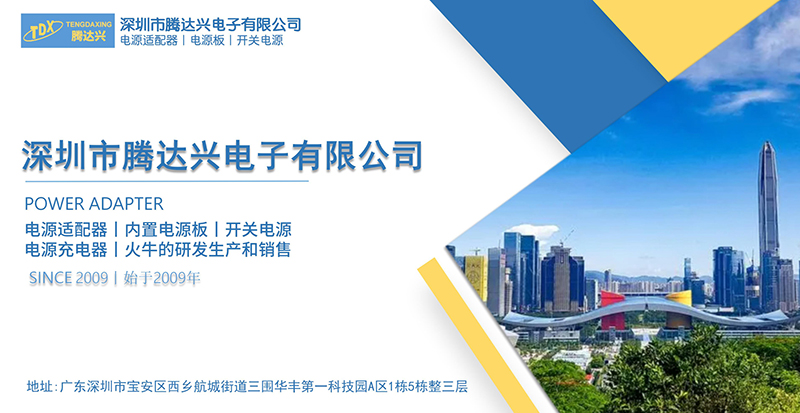 TDX TENGDAXING 腾达兴
深圳市腾达兴电子有限公司
电源适配器 | 电源板 | 开关电源

深圳市腾达兴电子有限公司

POWER ADAPTER
电源适配器 | 内置电源板 | 开关电源
电源充电器 | 火牛的研发生产和销售

SINCE 2009 | 始于2009年

地址：广东深圳市宝安区西乡航城街道三围华丰第一科技园A区1栋5栋整三层